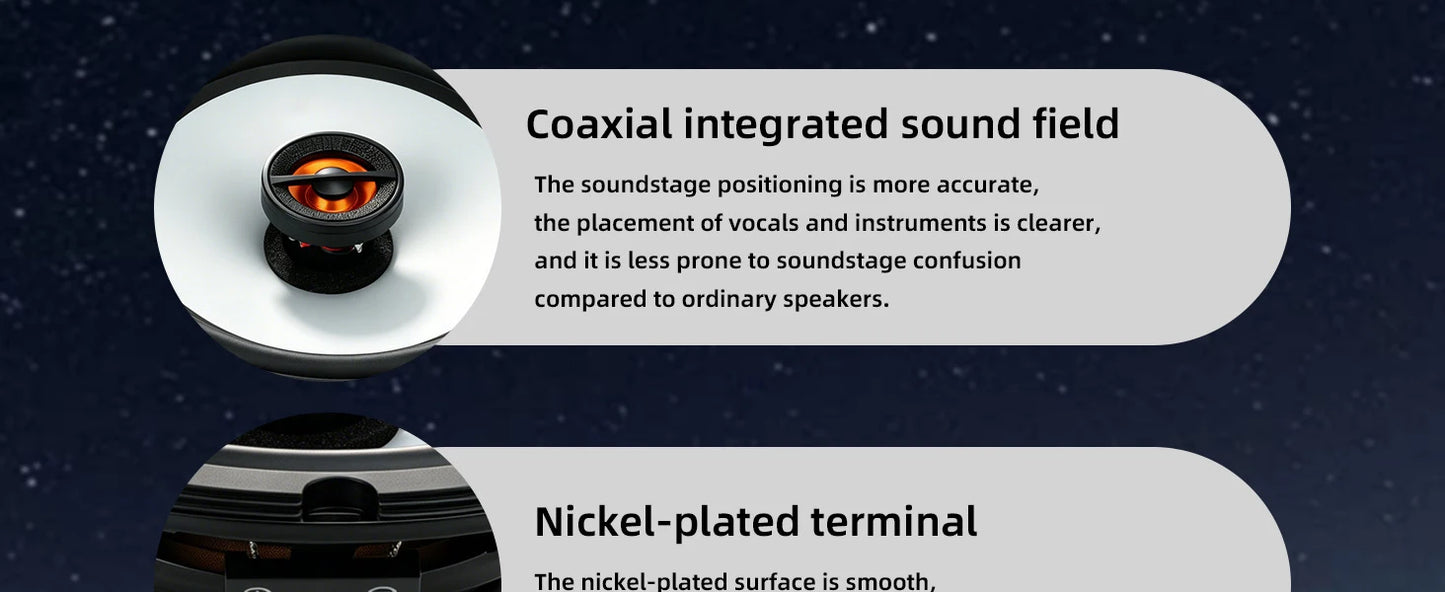 Coaxial integrated sound field

The soundstage positioning is more accurate, the placement of vocals and instruments is clearer, and it is less prone to soundstage confusion compared to ordinary speakers.

Nickel-plated terminal

The nickel-plated surface is smooth,